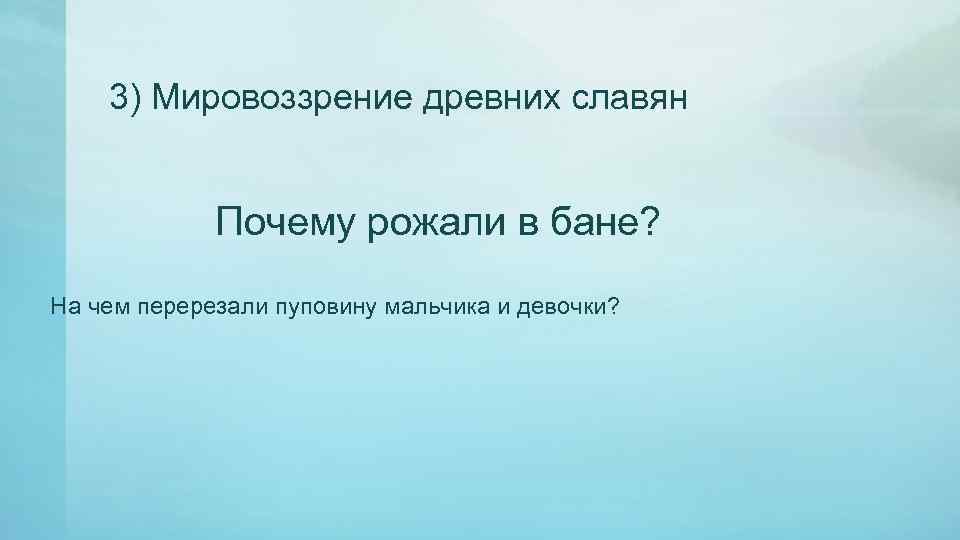 3) Мировоззрение древних славян

Почему рожали в бане?

На чем перерезали пуповину мальчика и девочки?